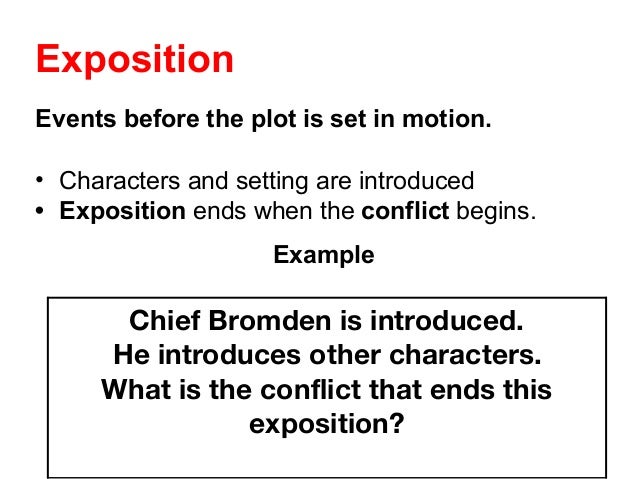 Exposition

Events before the plot is set in motion.

• Characters and setting are introduced
• Exposition ends when the conflict begins.

Example

Chief Bromden is introduced.
He introduces other characters.
What is the conflict that ends this exposition?